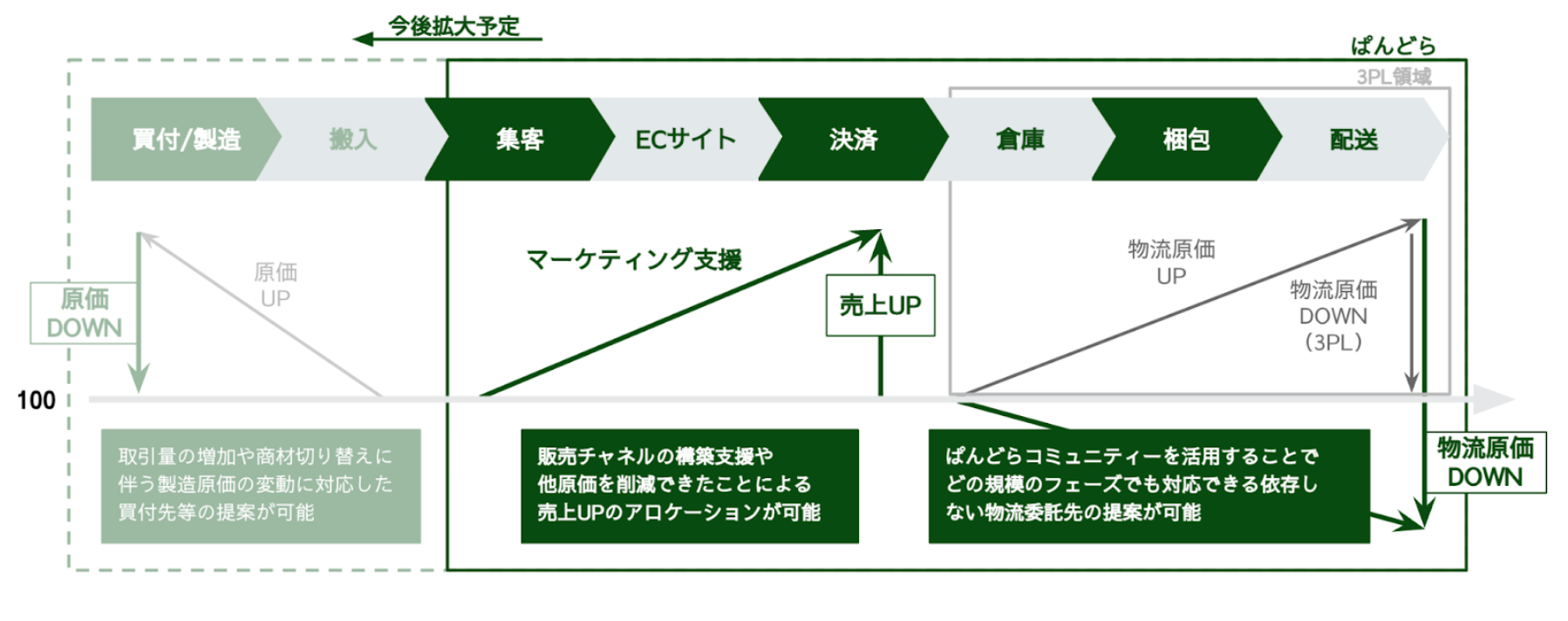 今後拡大予定

ぱんどら

3PL領域

買付/製造

搬入

集客

ECサイト

決済

倉庫

梱包

配送

原価 DOWN

原価 UP

マーケティング支援

売上UP

物流原価 UP

物流原価 DOWN （3PL）

100

物流原価 DOWN

取引量の増加や商材切り替えに伴う製造原価の変動に対応した買付先等の提案が可能

販売チャネルの構築支援や他原価を削減できたことによる売上UPのアロケーションが可能

ぱんどらコミュニティーを活用することでどの規模のフェーズでも対応できる依存しない物流委託先の提案が可能